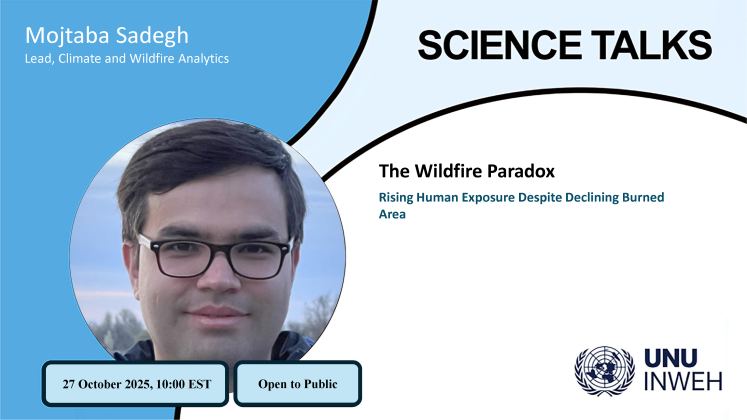 Mojtaba Sadegh
Lead, Climate and Wildfire Analytics

SCIENCE TALKS

The Wildfire Paradox

Rising Human Exposure Despite Declining Burned Area

27 October 2025, 10:00 EST

Open to Public

UNU
INWEH